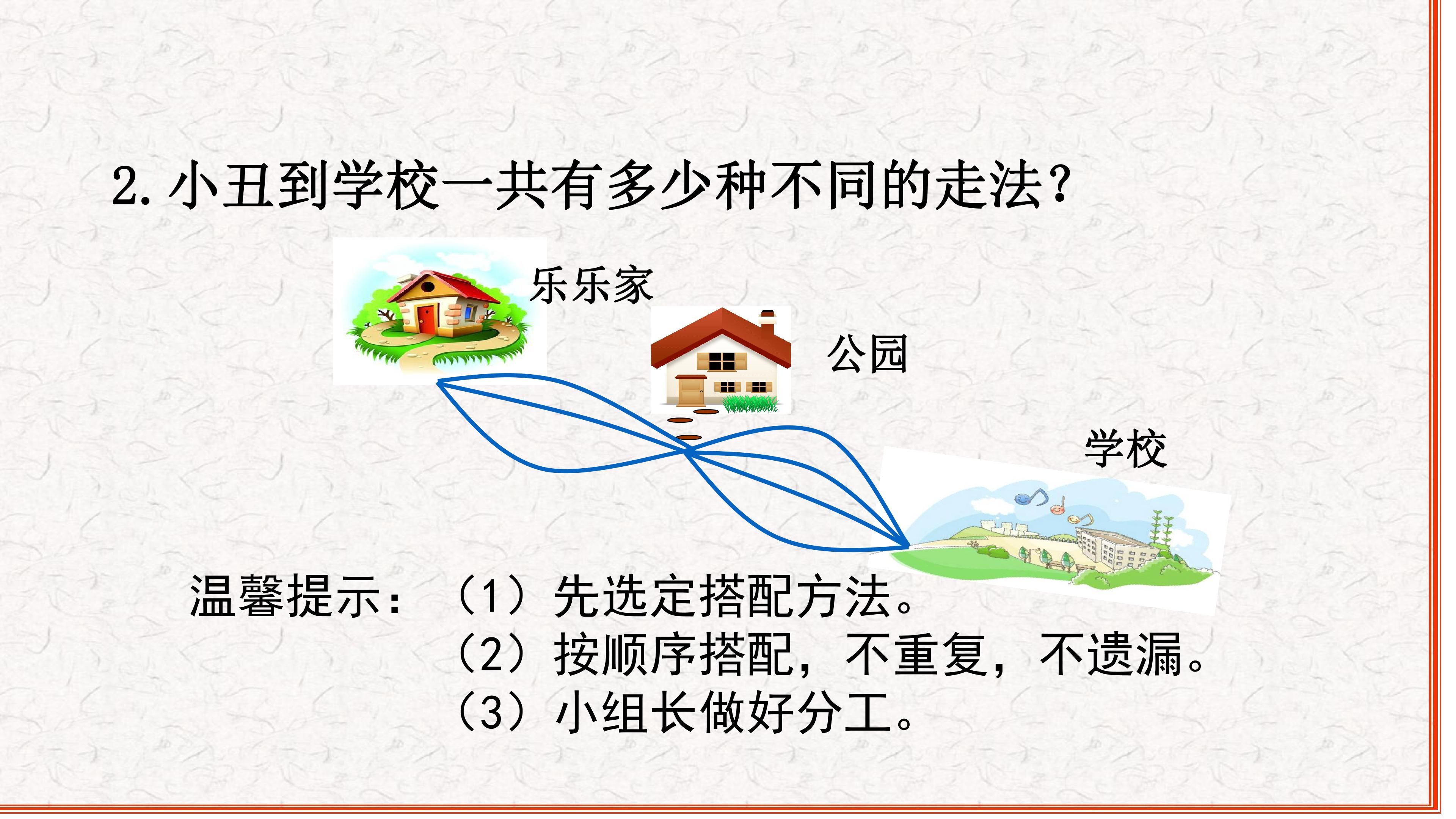 2.小丑到学校一共有多少种不同的走法?

乐乐家

公园

学校

温馨提示: （1）先选定搭配方法。
（2）按顺序搭配，不重复，不遗漏。
（3）小组长做好分工。